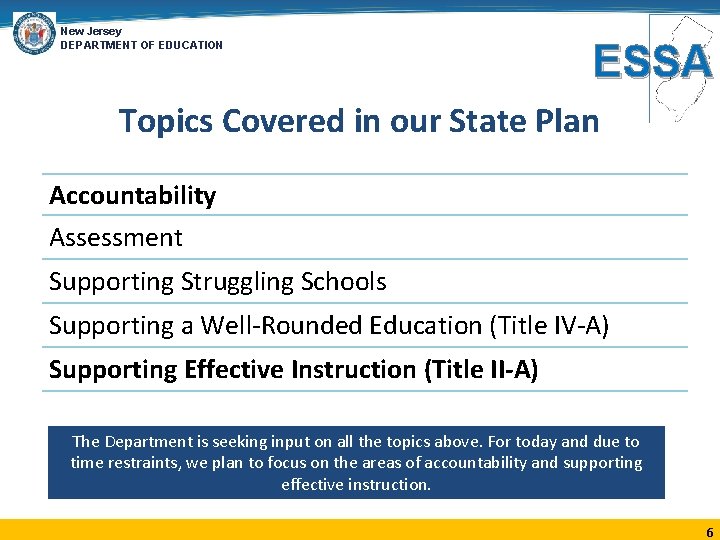 New Jersey
DEPARTMENT OF EDUCATION

ESSA

Topics Covered in our State Plan

Accountability

Assessment

Supporting Struggling Schools

Supporting a Well-Rounded Education (Title IV-A)

Supporting Effective Instruction (Title II-A)

The Department is seeking input on all the topics above. For today and due to time restraints, we plan to focus on the areas of accountability and supporting effective instruction.

6